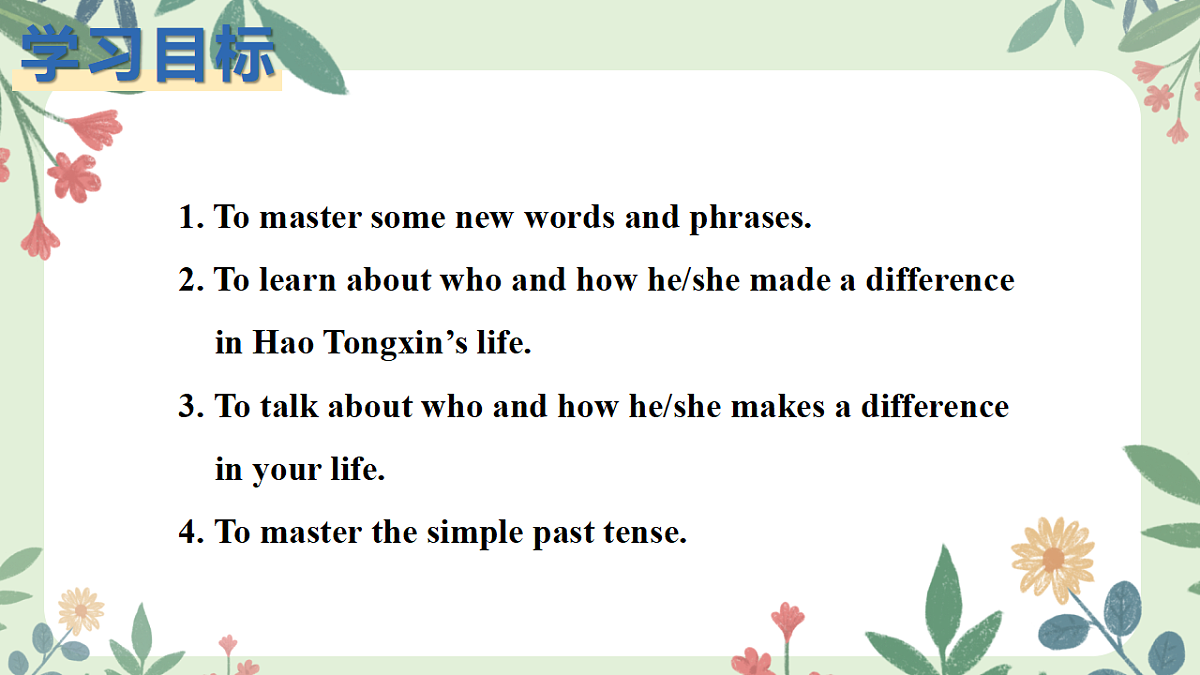 学习目标

1. To master some new words and phrases.
2. To learn about who and how he/she made a difference in Hao Tongxin’s life.
3. To talk about who and how he/she makes a difference in your life.
4. To master the simple past tense.